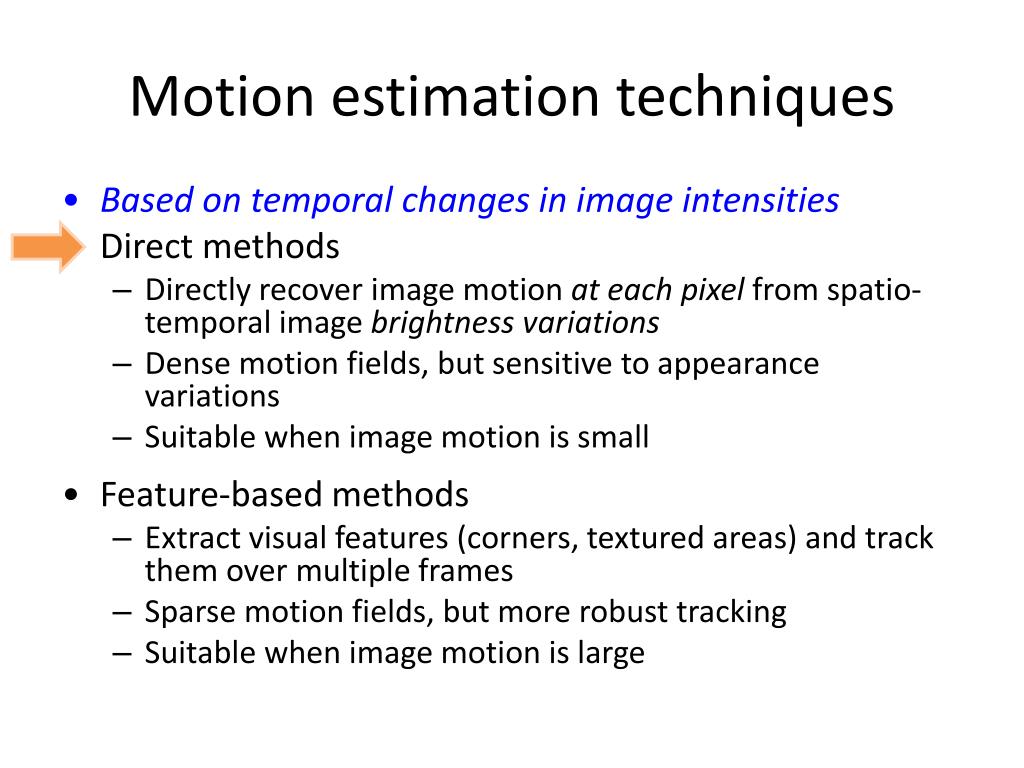 Motion estimation techniques

• Based on temporal changes in image intensities

Direct methods
– Directly recover image motion at each pixel from spatio-temporal image brightness variations
– Dense motion fields, but sensitive to appearance variations
– Suitable when image motion is small

• Feature-based methods
– Extract visual features (corners, textured areas) and track them over multiple frames
– Sparse motion fields, but more robust tracking
– Suitable when image motion is large